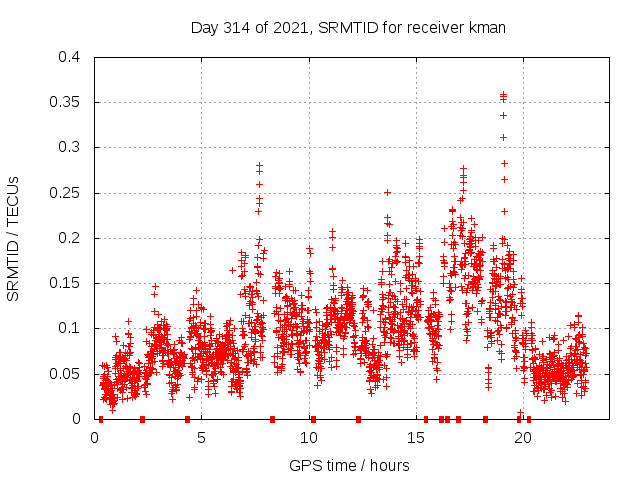 Day 314 of 2021, SRMTID for receiver kman

SRMTID / TECUs

0.4
0.35
0.3
0.25
0.2
0.15
0.1
0.05
0

0
5
10
15
20

GPS time / hours